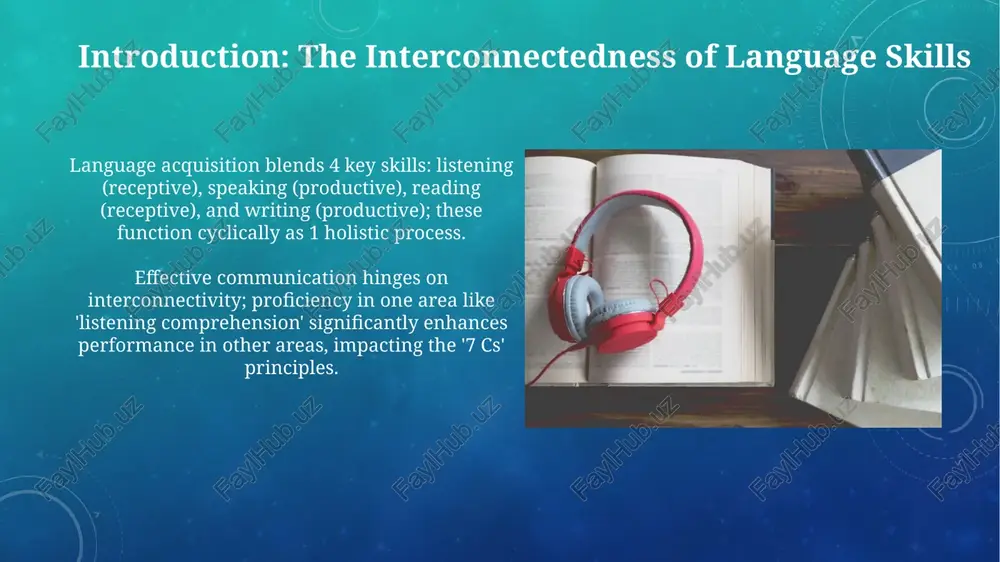 Introduction: The Interconnectedness of Language Skills

Language acquisition blends 4 key skills: listening (receptive), speaking (productive), reading (receptive), and writing (productive); these function cyclically as 1 holistic process.

Effective communication hinges on interconnectivity; proficiency in one area like 'listening comprehension' significantly enhances performance in other areas, impacting the '7 Cs' principles.

FaylHub.uz